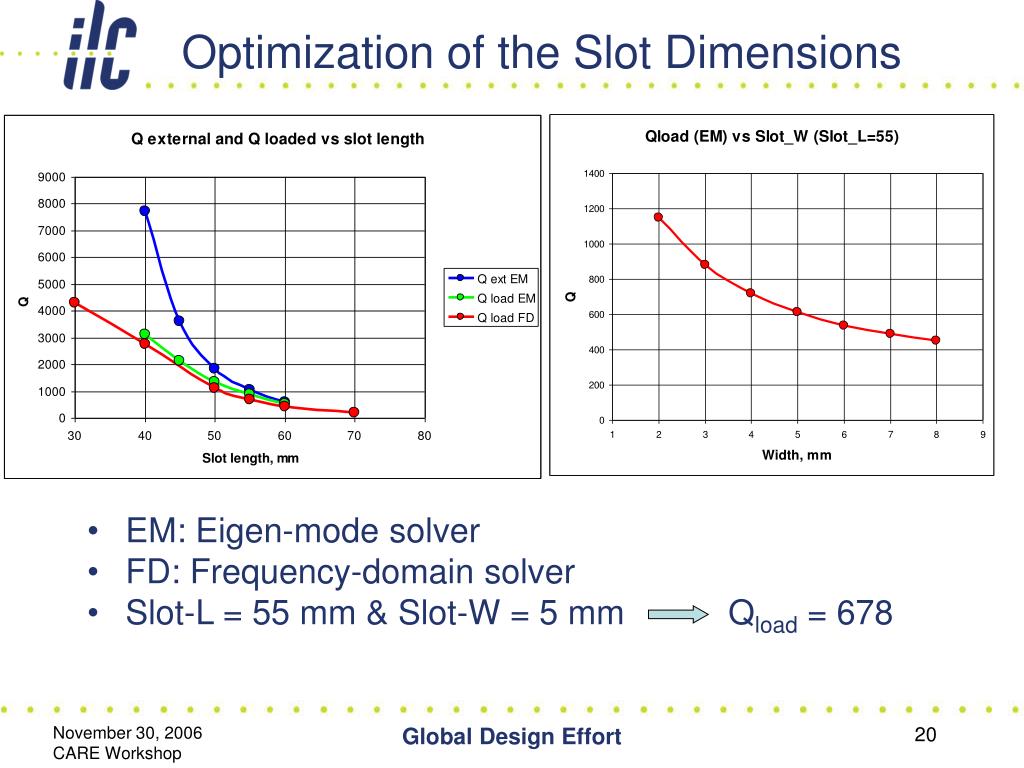 ilc

Optimization of the Slot Dimensions

Q external and Q loaded vs slot length

9000
8000
7000
6000
5000
4000
3000
2000
1000
0

Q

30 40 50 60 70 80

Slot length, mm

Q ext EM
Q load EM
Q load FD

Qload (EM) vs Slot_W (Slot_L=55)

1400
1200
1000
800
600
400
200
0

Q

1 2 3 4 5 6 7 8 9

Width, mm

• EM: Eigen-mode solver
• FD: Frequency-domain solver
• Slot-L = 55 mm & Slot-W = 5 mm $Q_{load}$ = 678

November 30, 2006
CARE Workshop

Global Design Effort

20